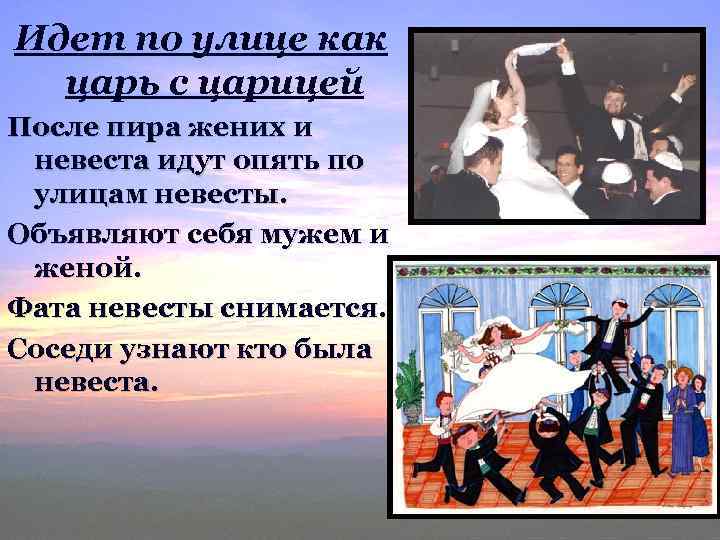 Идет по улице как царь с царицей

После пира жених и невеста идут опять по улицам невесты.

Объявляют себя мужем и женой.

Фата невесты снимается.

Соседи узнают кто была невеста.